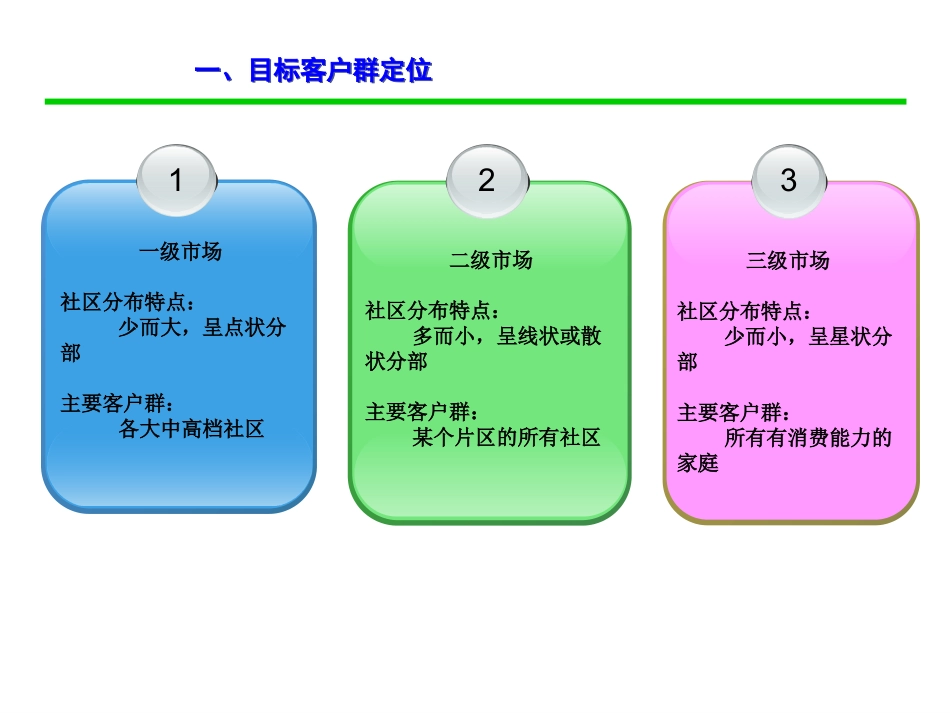 一、目标客户群定位

1

一级市场

社区分布特点：
少而大，呈点状分部

主要客户群：
各大中高档社区

2

二级市场

社区分布特点：
多而小，呈线状或散状分部

主要客户群：
某个片区的所有社区

3

三级市场

社区分布特点：
少而小，呈星状分部

主要客户群：
所有有消费能力的家庭